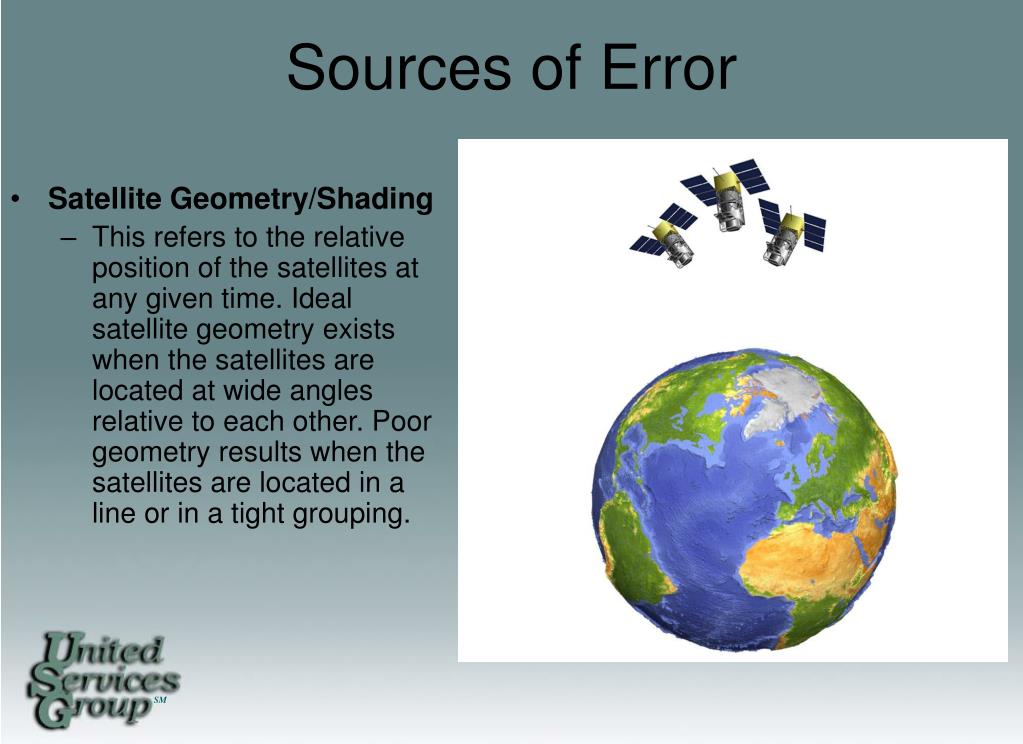 Sources of Error

• Satellite Geometry/Shading
– This refers to the relative position of the satellites at any given time. Ideal satellite geometry exists when the satellites are located at wide angles relative to each other. Poor geometry results when the satellites are located in a line or in a tight grouping.

United Services Group SM